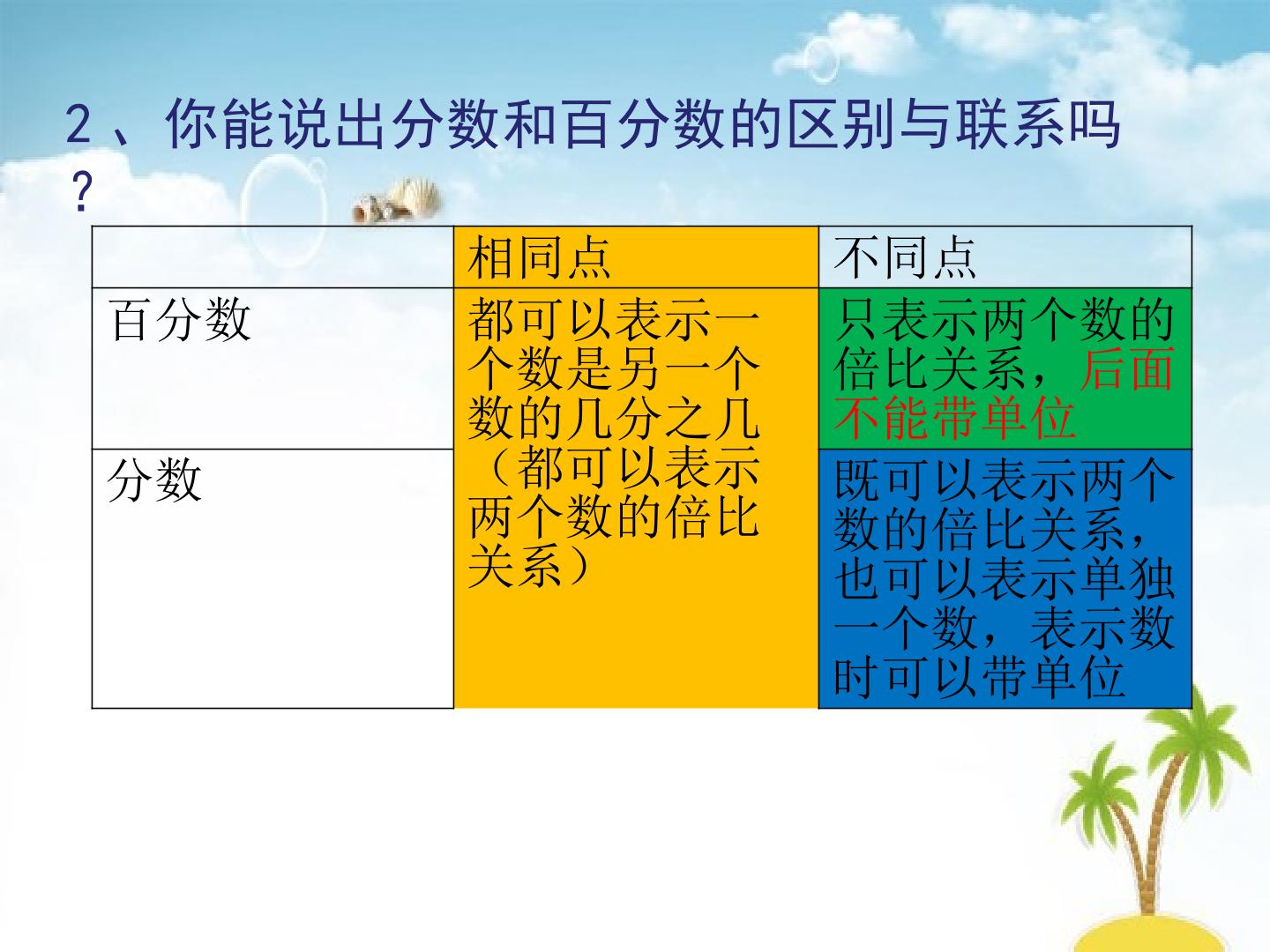 2、你能说出分数和百分数的区别与联系吗？

|  | 相同点 | 不同点 |
|---|---|---|
| 百分数 | 都可以表示一个数是另一个数的几分之几（都可以表示两个数的倍比关系） | 只表示两个数的倍比关系，后面不能带单位 |
| 分数 |  | 既可以表示两个数的倍比关系，也可以表示单独一个数，表示数时可以带单位 |